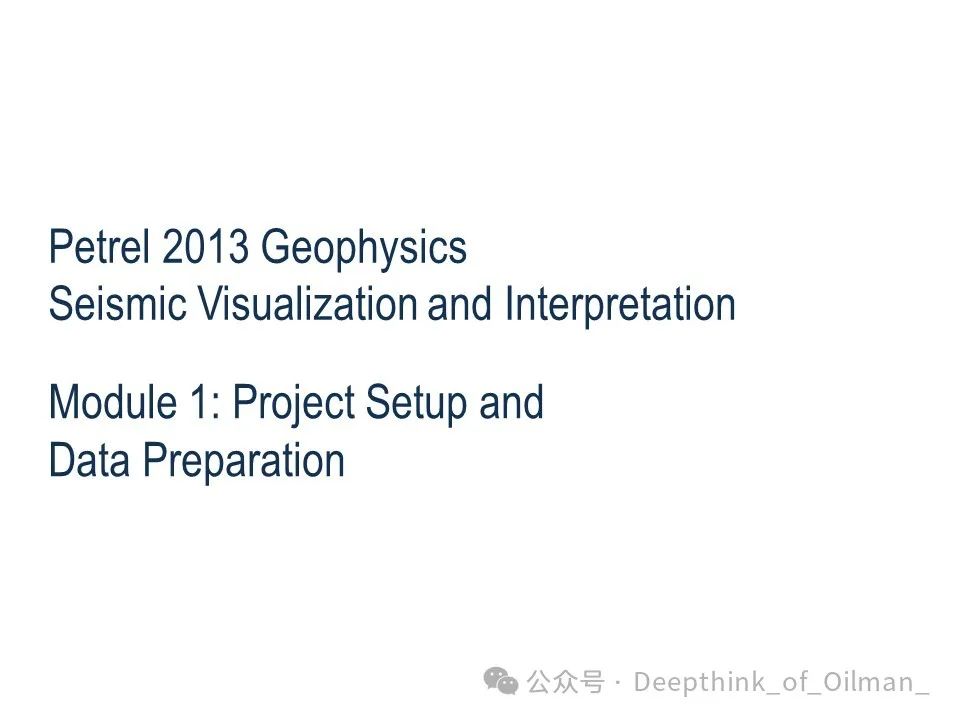 Petrel 2013 Geophysics
Seismic Visualization and Interpretation

Module 1: Project Setup and Data Preparation

公众号 · Deepthink_of_Oilman_